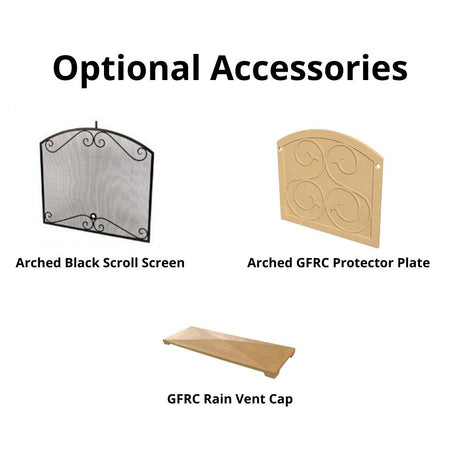 Optional Accessories

Arched Black Scroll Screen

Arched GFRC Protector Plate

GFRC Rain Vent Cap